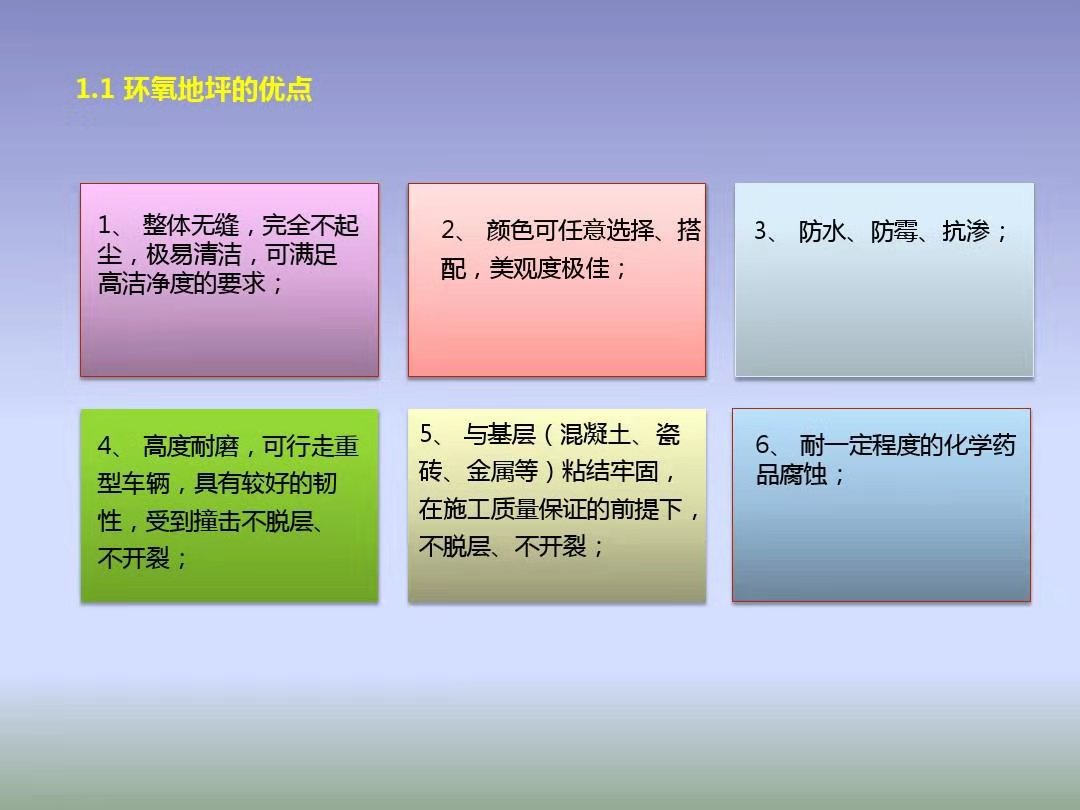 1.1 环氧地坪的优点

1、 整体无缝，完全不起尘，极易清洁，可满足高洁净度的要求；

2、 颜色可任意选择、搭配，美观度极佳；

3、 防水、防霉、抗渗；

4、 高度耐磨，可行走重型车辆，具有较好的韧性，受到撞击不脱层、不开裂；

5、 与基层（混凝土、瓷砖、金属等）粘结牢固，在施工质量保证的前提下，不脱层、不开裂；

6、 耐一定程度的化学药品腐蚀；